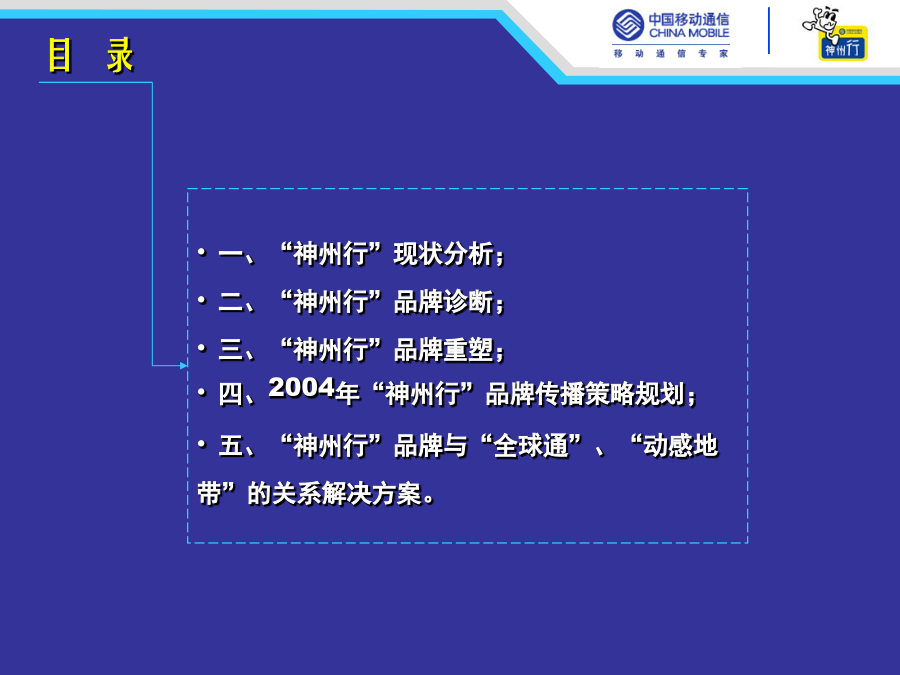 目 录

中国移动通信
CHINA MOBILE
移 动 通 信 专 家

神州行

• 一、“神州行”现状分析；

• 二、“神州行”品牌诊断；

• 三、“神州行”品牌重塑；

• 四、2004年“神州行”品牌传播策略规划；

• 五、“神州行”品牌与“全球通”、“动感地带”的关系解决方案。